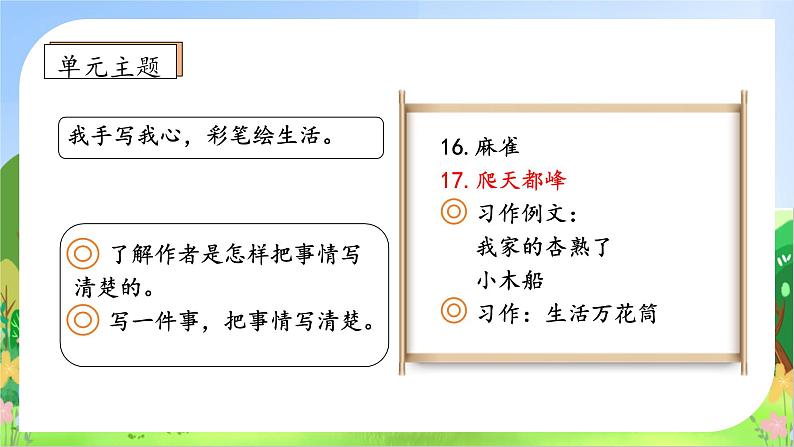 单元主题

我手写我心，彩笔绘生活。

◎ 了解作者是怎样把事情写清楚的。

◎ 写一件事，把事情写清楚。

16. 麻雀

17. 爬天都峰

◎ 习作例文：

我家的杏熟了

小木船

◎ 习作：生活万花筒